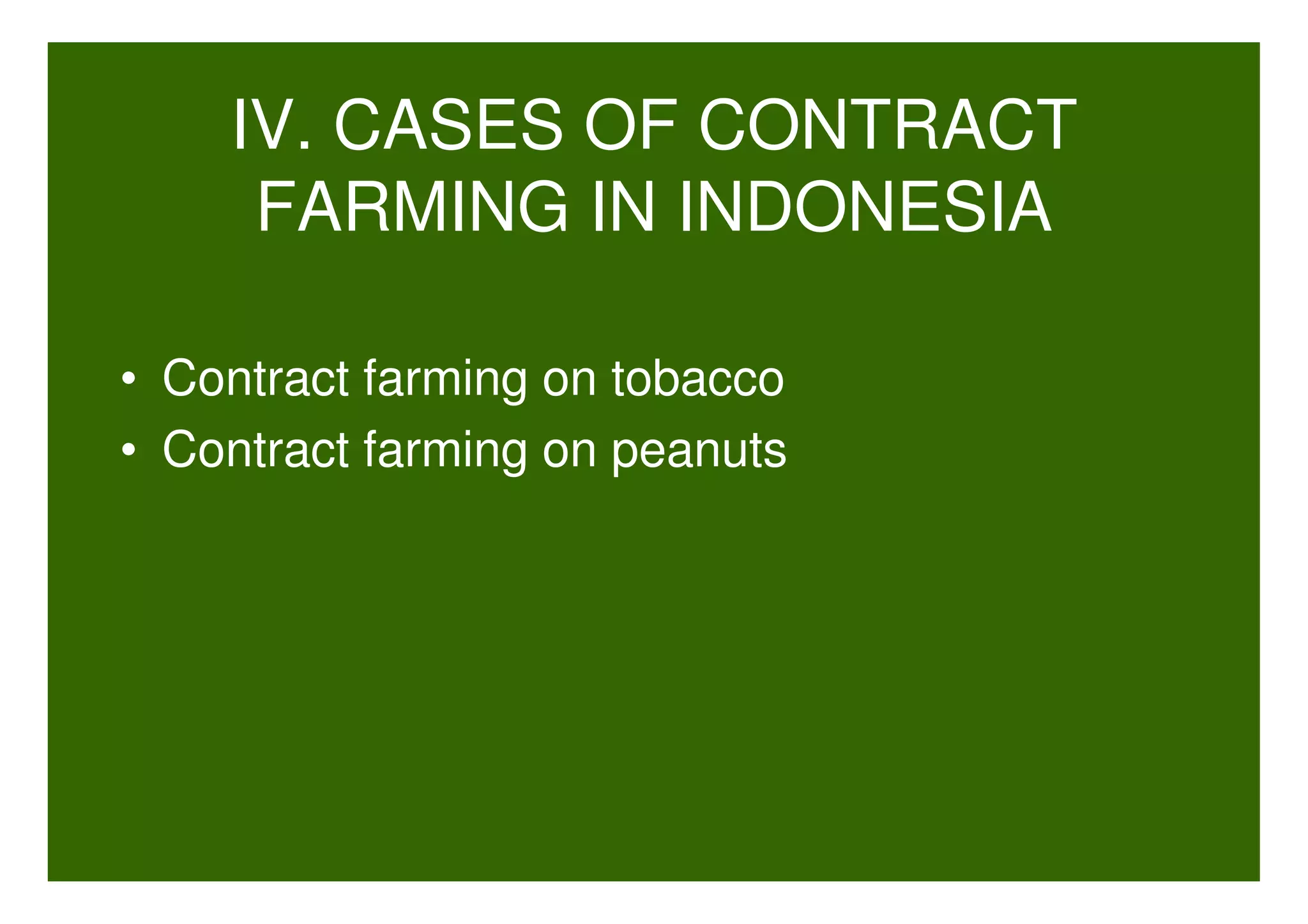 IV. CASES OF CONTRACT FARMING IN INDONESIA

• Contract farming on tobacco
• Contract farming on peanuts